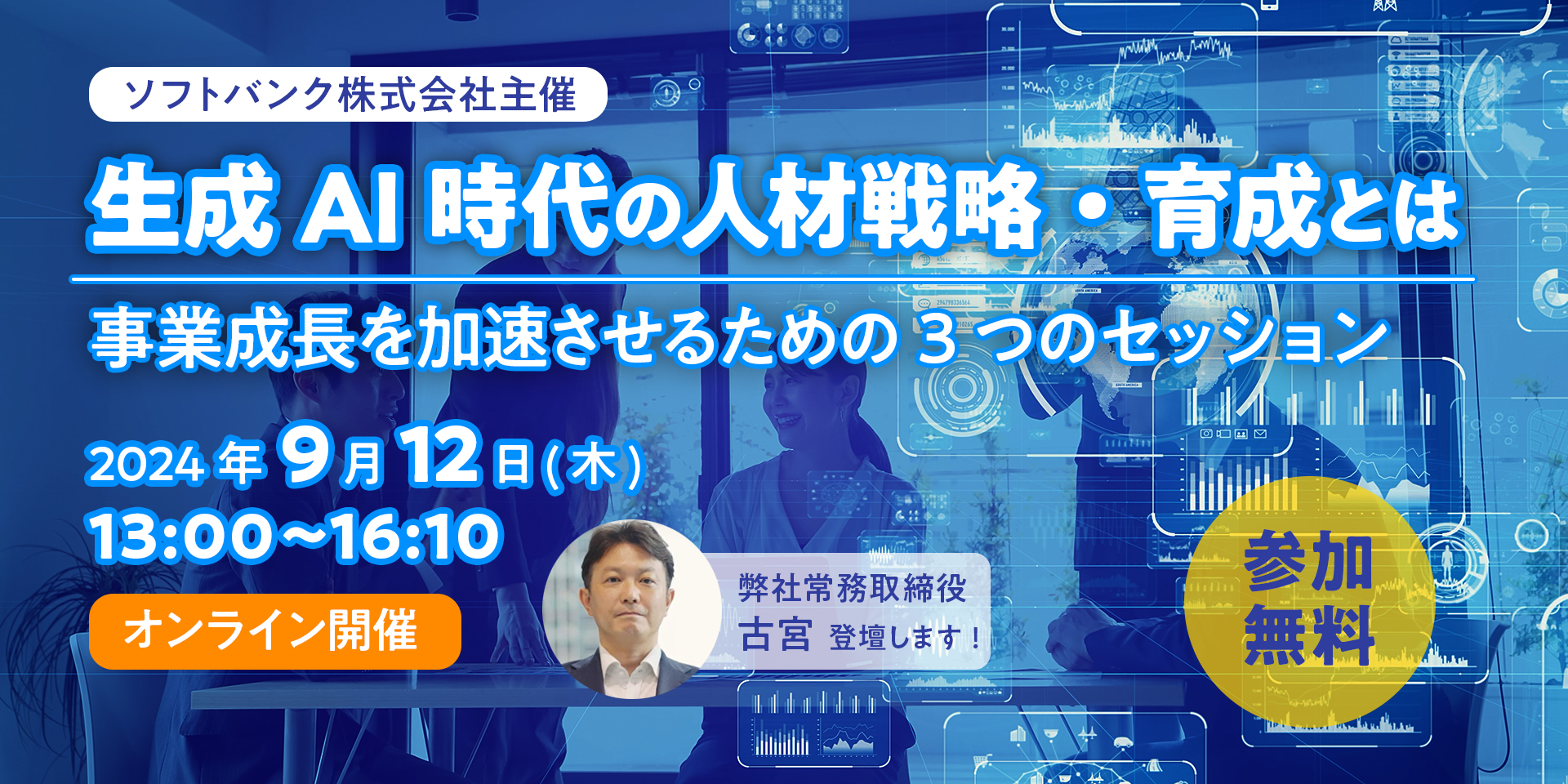 ソフトバンク株式会社主催

生成 AI 時代の人材戦略・育成とは

事業成長を加速させるための 3 つのセッション

2024 年 9 月 12 日(木)
13:00~16:10

オンライン開催

弊社常務取締役
古宮 登壇します!

参加無料